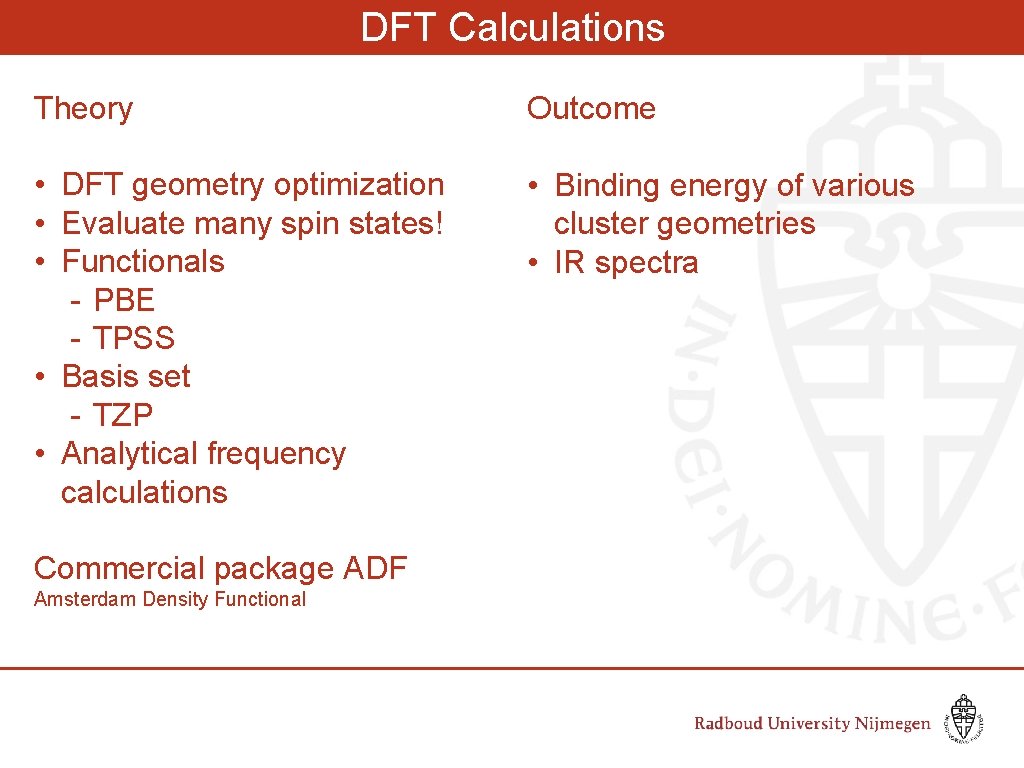 DFT Calculations

Theory

• DFT geometry optimization
• Evaluate many spin states!
• Functionals
- PBE
- TPSS
• Basis set
- TZP
• Analytical frequency calculations

Commercial package ADF
Amsterdam Density Functional

Outcome

• Binding energy of various cluster geometries
• IR spectra

IN·DEI·NOMINE·F

Radboud University Nijmegen